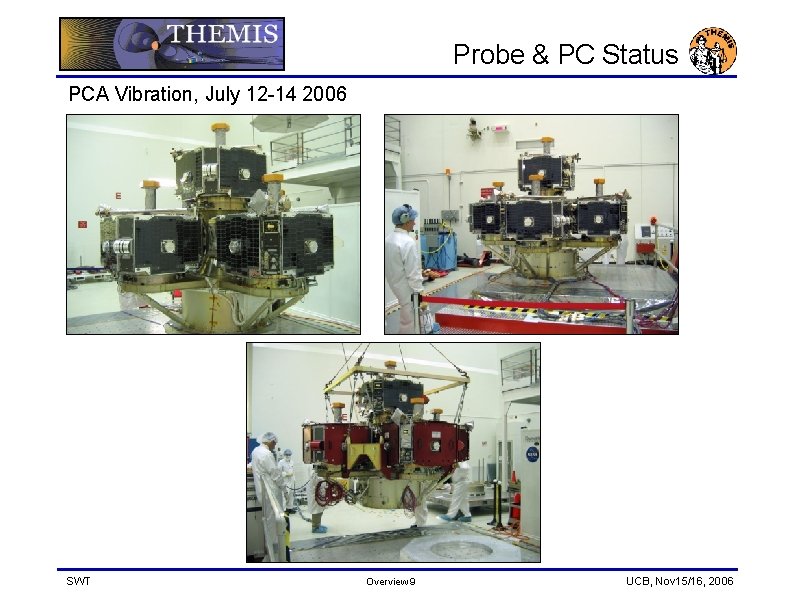 THEMIS

Probe & PC Status

THEMIS

PCA Vibration, July 12-14 2006

SWT

Overview9

UCB, Nov15/16, 2006